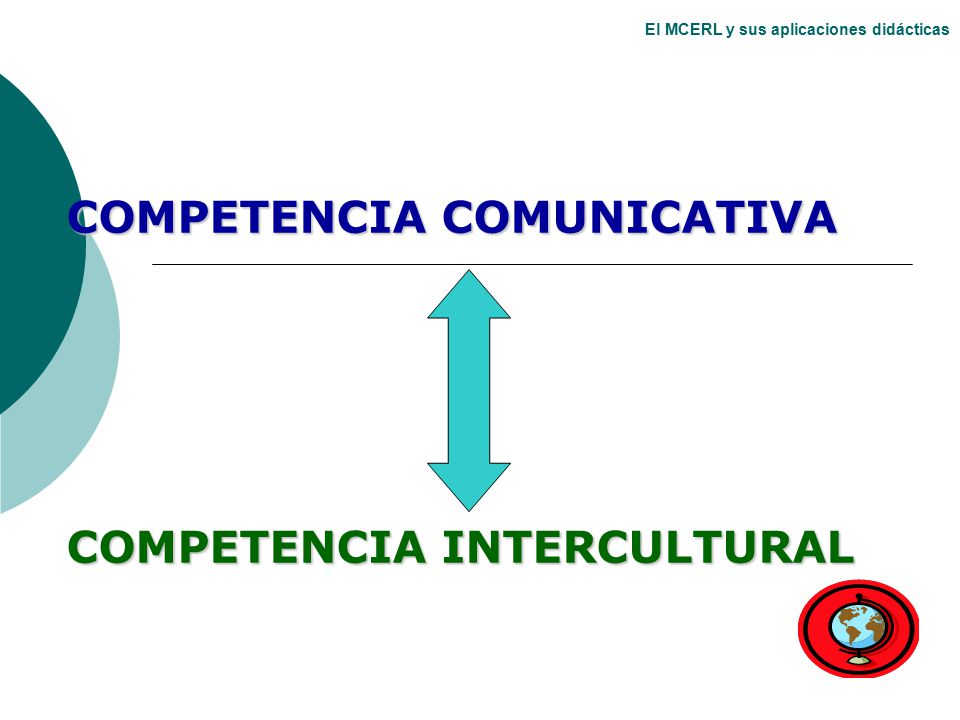 El MCERL y sus aplicaciones didácticas

COMPETENCIA COMUNICATIVA

COMPETENCIA INTERCULTURAL